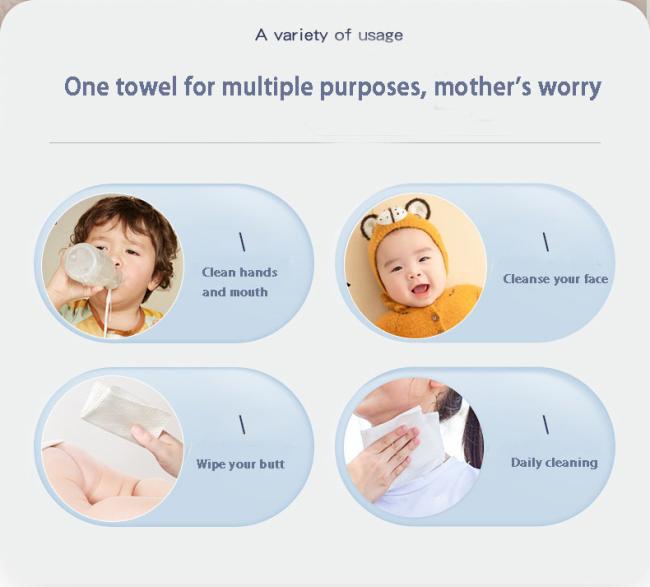 A variety of usage

One towel for multiple purposes, mother's worry

\
Clean hands and mouth

\
Cleanse your face

\
Wipe your butt

\
Daily cleaning